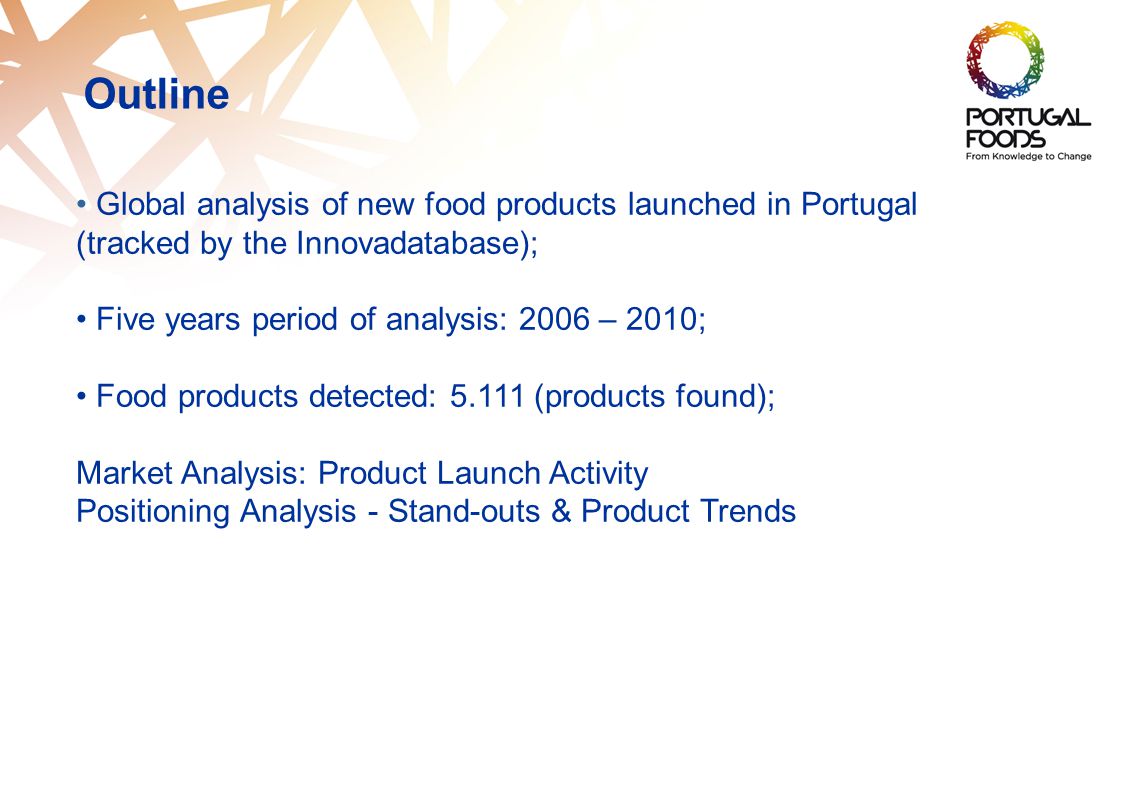 Outline

PORTUGAL FOODS
From Knowledge to Change

• Global analysis of new food products launched in Portugal (tracked by the Innovadatabase);

• Five years period of analysis: 2006 – 2010;

• Food products detected: 5.111 (products found);

Market Analysis: Product Launch Activity
Positioning Analysis - Stand-outs & Product Trends